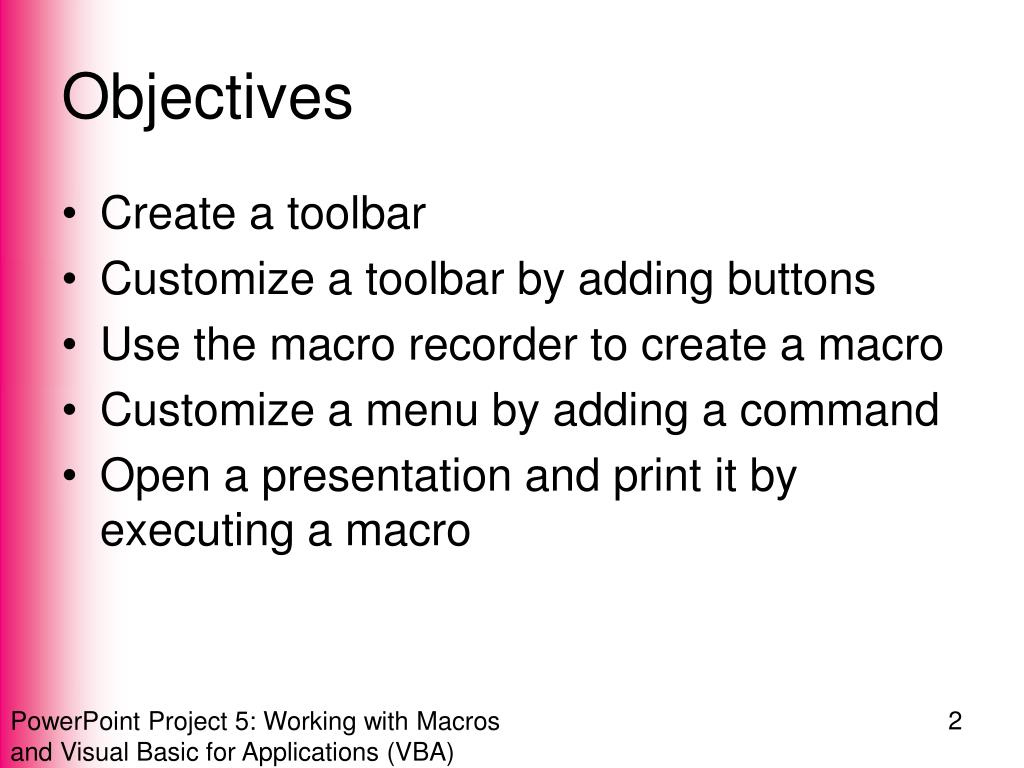 Objectives

• Create a toolbar
• Customize a toolbar by adding buttons
• Use the macro recorder to create a macro
• Customize a menu by adding a command
• Open a presentation and print it by executing a macro

PowerPoint Project 5: Working with Macros and Visual Basic for Applications (VBA)

2